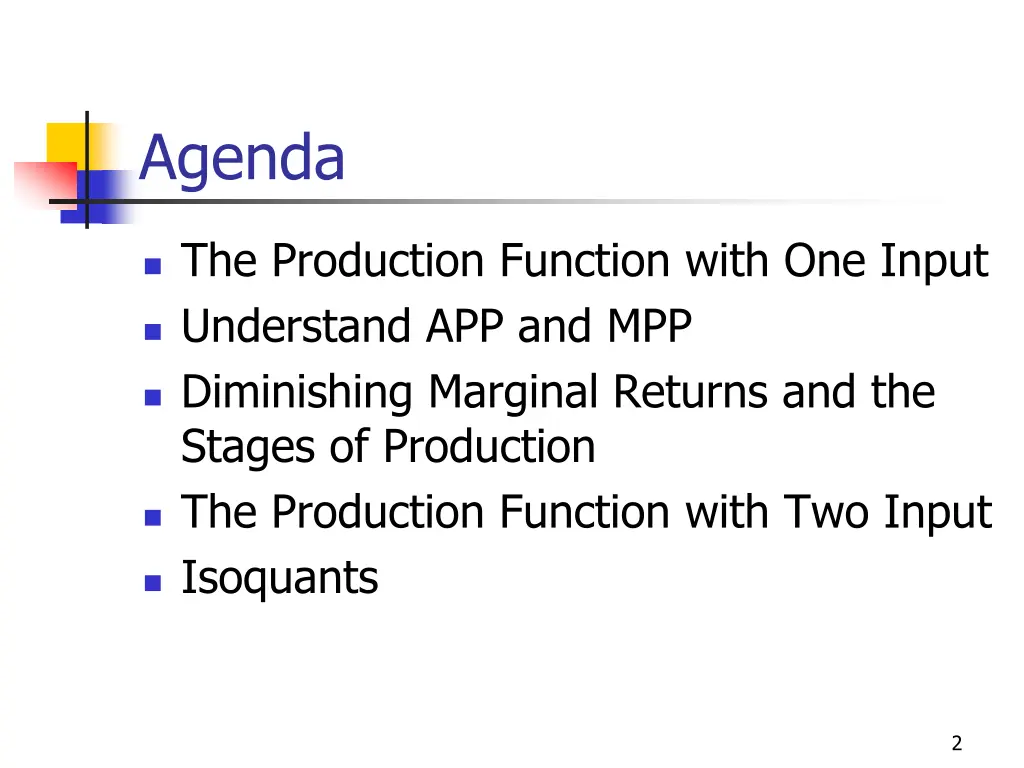 Agenda

- The Production Function with One Input
- Understand APP and MPP
- Diminishing Marginal Returns and the Stages of Production
- The Production Function with Two Input
- Isoquants

2